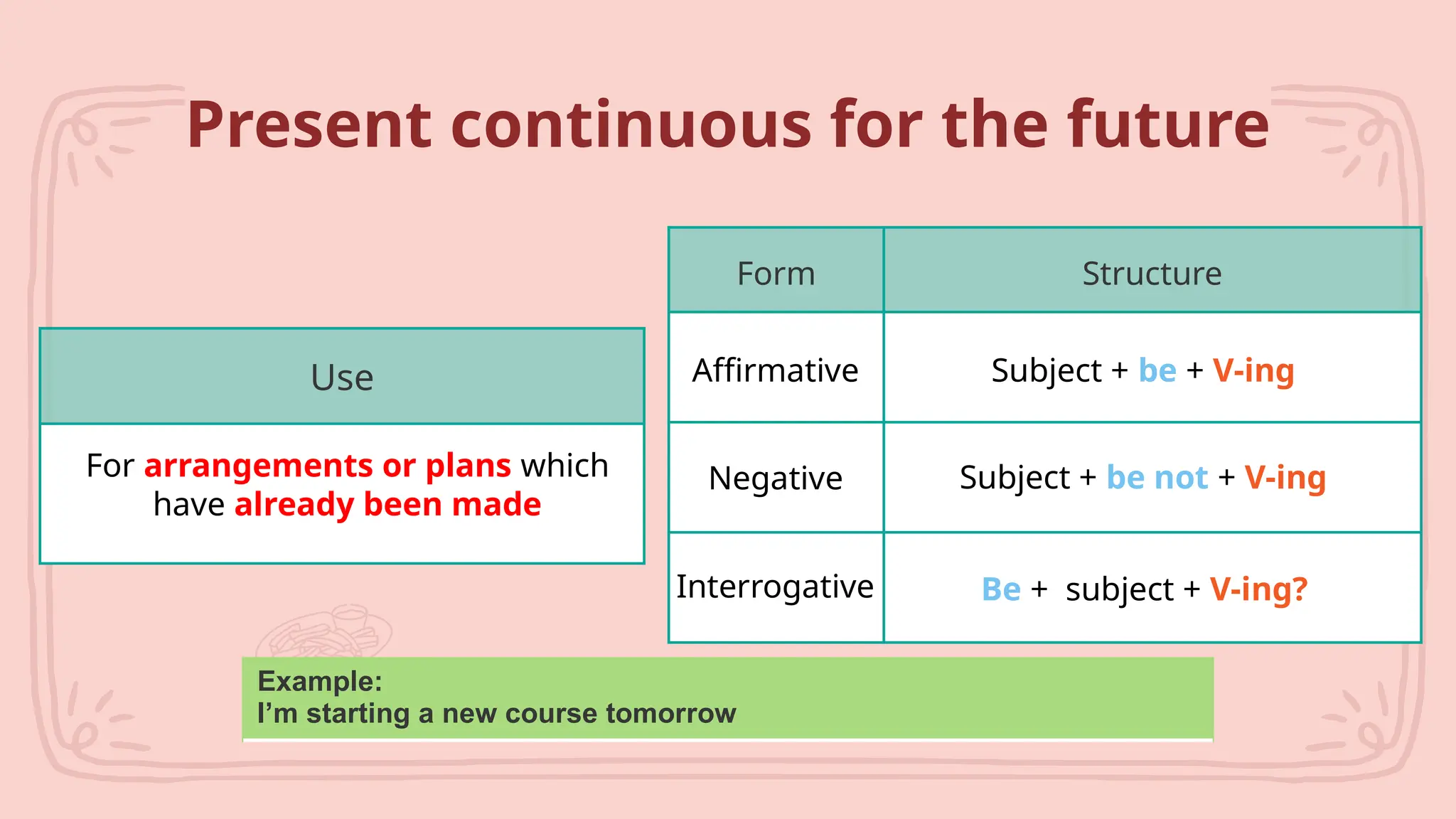 Present continuous for the future

| Use |
|---|
| For arrangements or plans which have already been made |

| Form | Structure |
|---|---|
| Affirmative | Subject + be + V-ing |
| Negative | Subject + be not + V-ing |
| Interrogative | Be + subject + V-ing? |

Example:
I'm starting a new course tomorrow